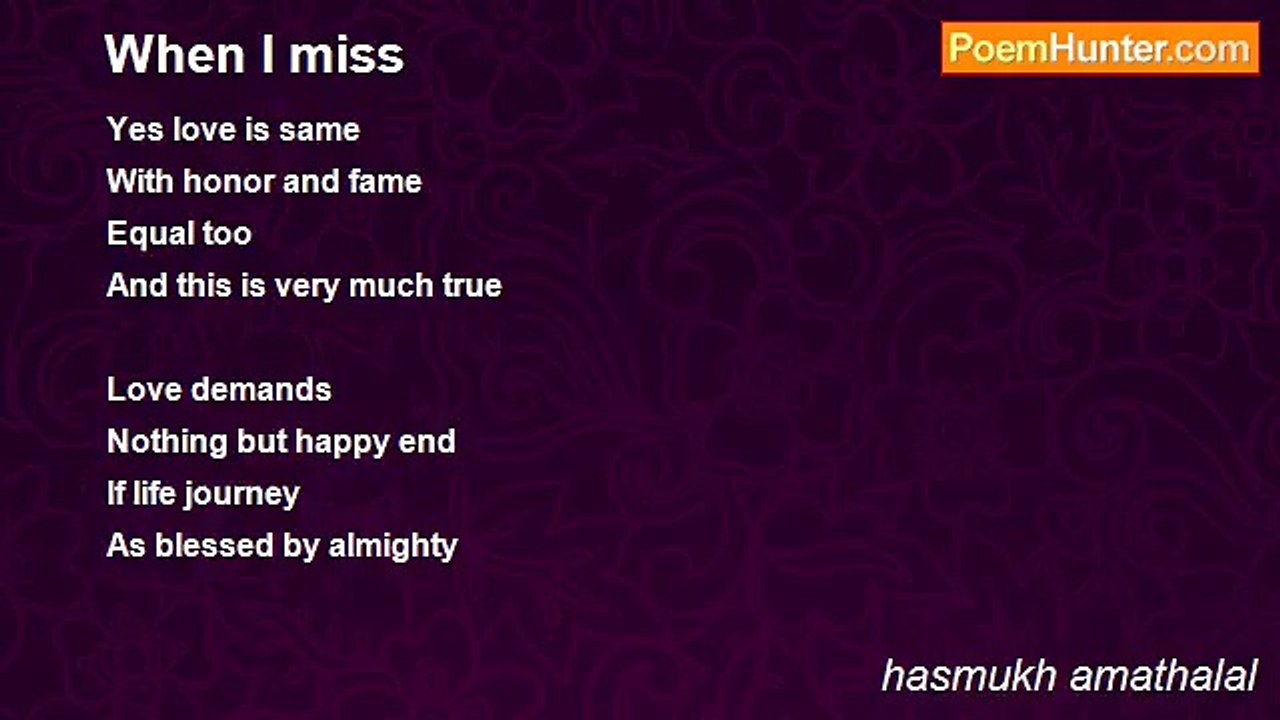 When I miss

PoemHunter.com

Yes love is same
With honor and fame
Equal too
And this is very much true

Love demands
Nothing but happy end
If life journey
As blessed by almighty

hasmukh amathalal